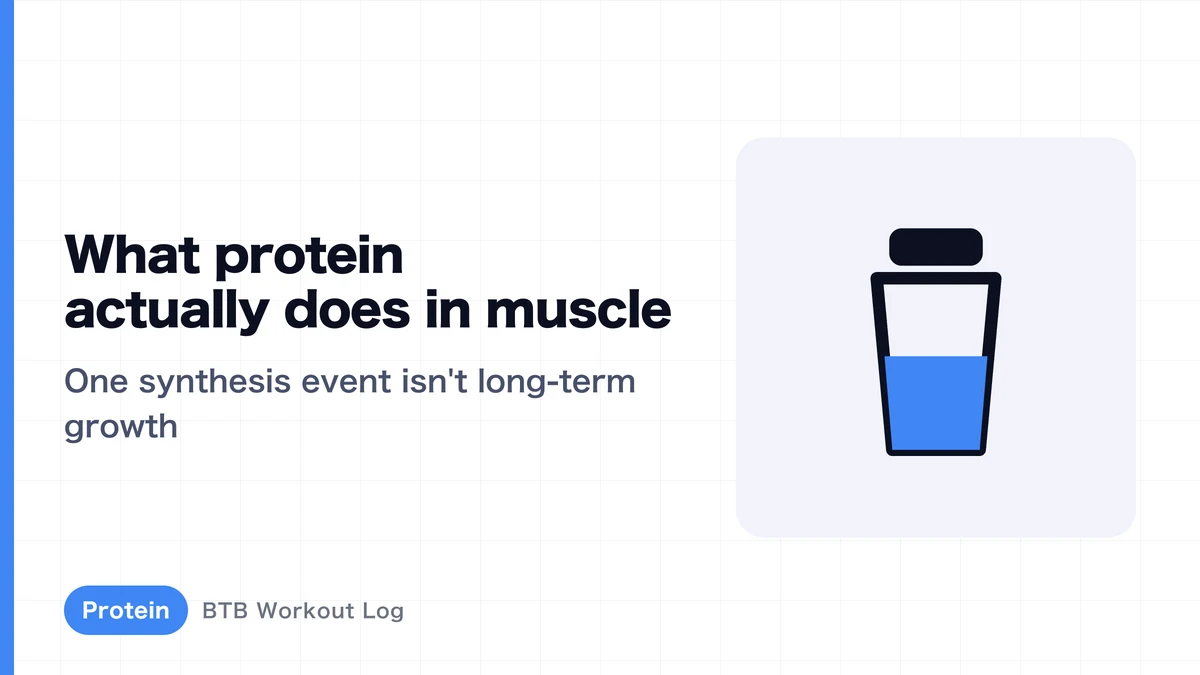 What protein actually does in muscle

One synthesis event isn't long-term growth

Protein BTB Workout Log